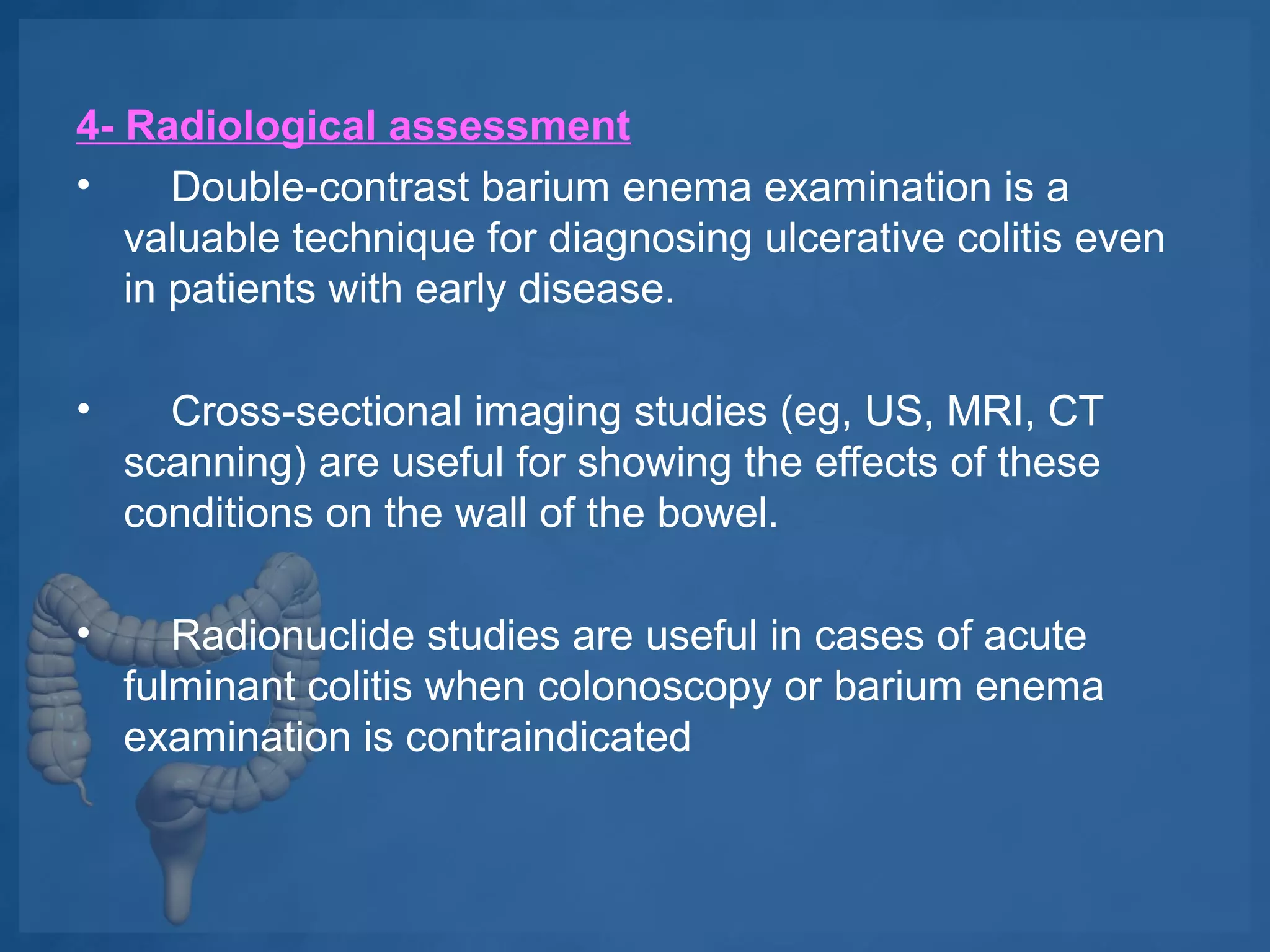 4- Radiological assessment

• Double-contrast barium enema examination is a valuable technique for diagnosing ulcerative colitis even in patients with early disease.

• Cross-sectional imaging studies (eg, US, MRI, CT scanning) are useful for showing the effects of these conditions on the wall of the bowel.

• Radionuclide studies are useful in cases of acute fulminant colitis when colonoscopy or barium enema examination is contraindicated